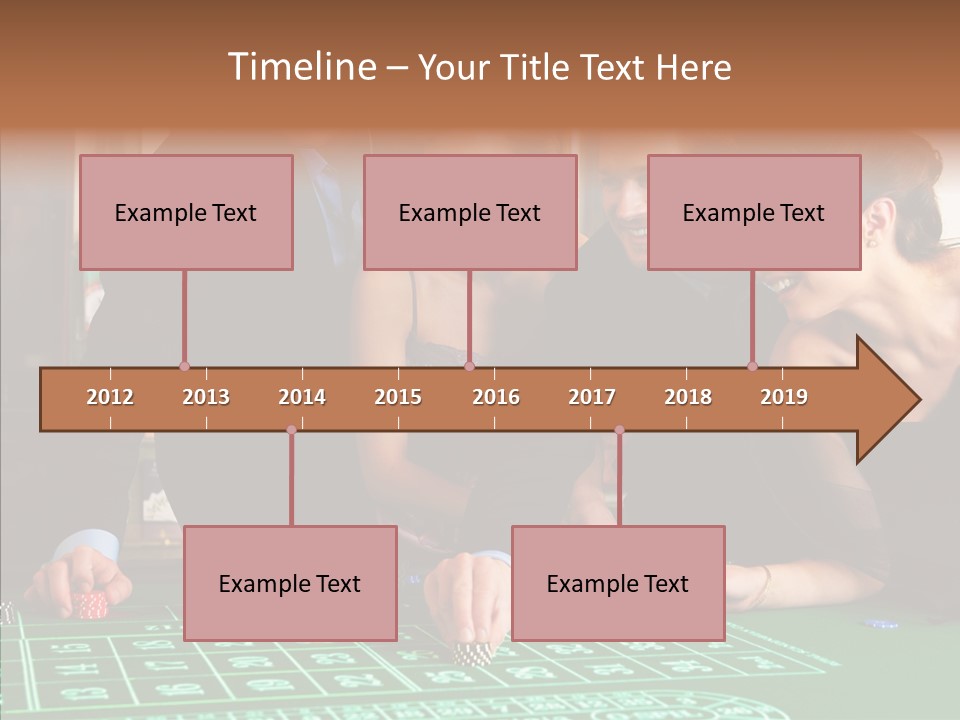 Timeline – Your Title Text Here

Example Text

Example Text

Example Text

2012 2013 2014 2015 2016 2017 2018 2019

Example Text

Example Text